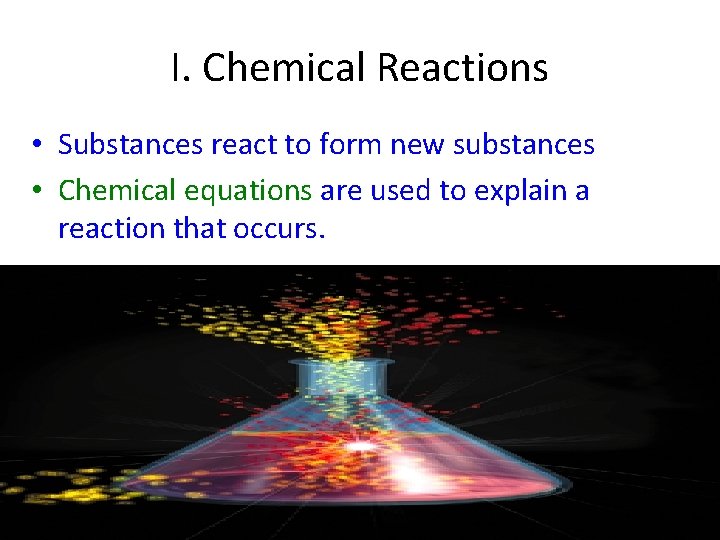 I. Chemical Reactions

• Substances react to form new substances
• Chemical equations are used to explain a reaction that occurs.